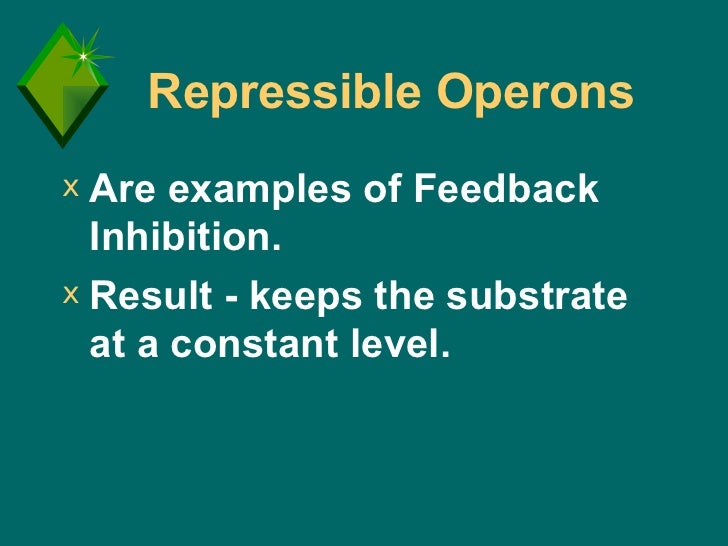 Repressible Operons

x Are examples of Feedback Inhibition.

x Result - keeps the substrate at a constant level.